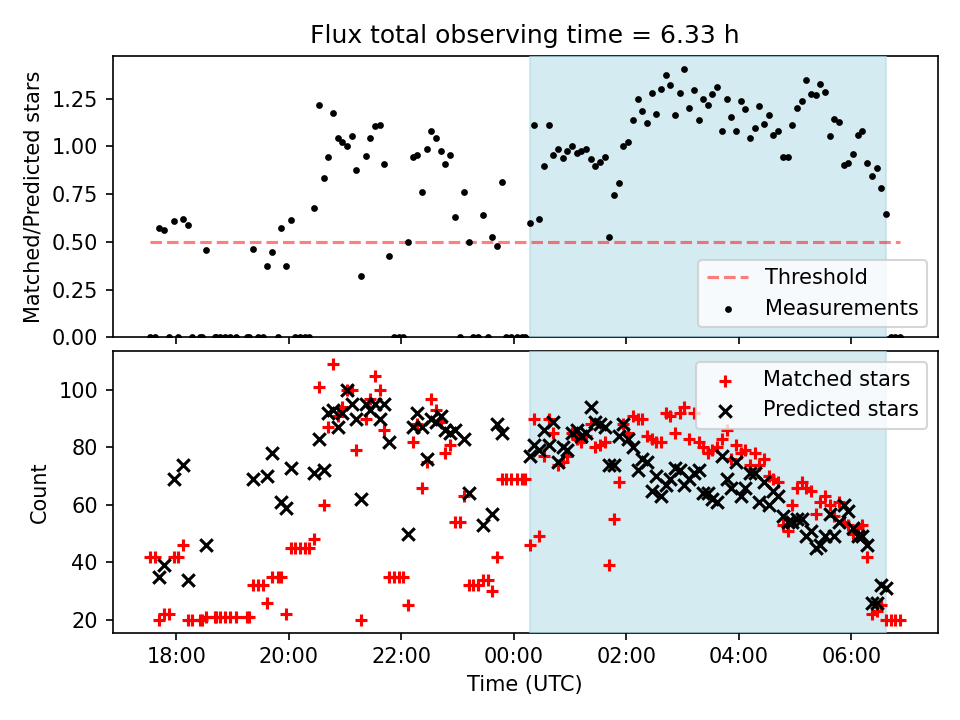 Flux total observing time = 6.33 h

Matched/Predicted stars

1.25
1.00
0.75
0.50
0.25
0.00

Threshold
Measurements

Count

100
80
60
40
20

Matched stars
Predicted stars

18:00
20:00
22:00
00:00
02:00
04:00
06:00

Time (UTC)